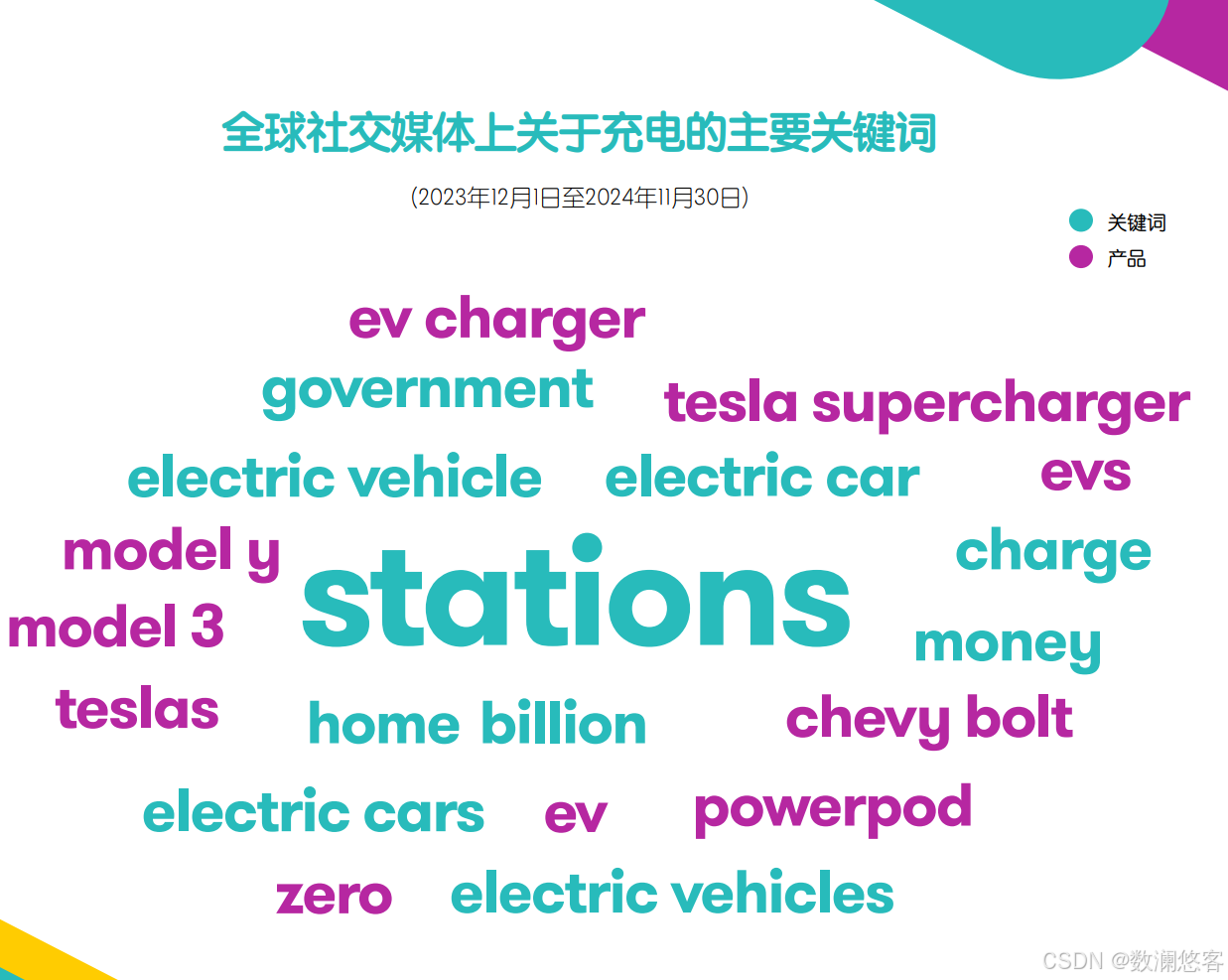 全球社交媒体上关于充电的主要关键词

(2023年12月1日至2024年11月30日)

关键词
产品

ev charger

government

tesla supercharger

electric vehicle

electric car

evs

model y

stations

charge

model 3

money

teslas

home

billion

chevy bolt

electric cars

ev

powerpod

zero

electric vehicles

CSDN @数澜悠客